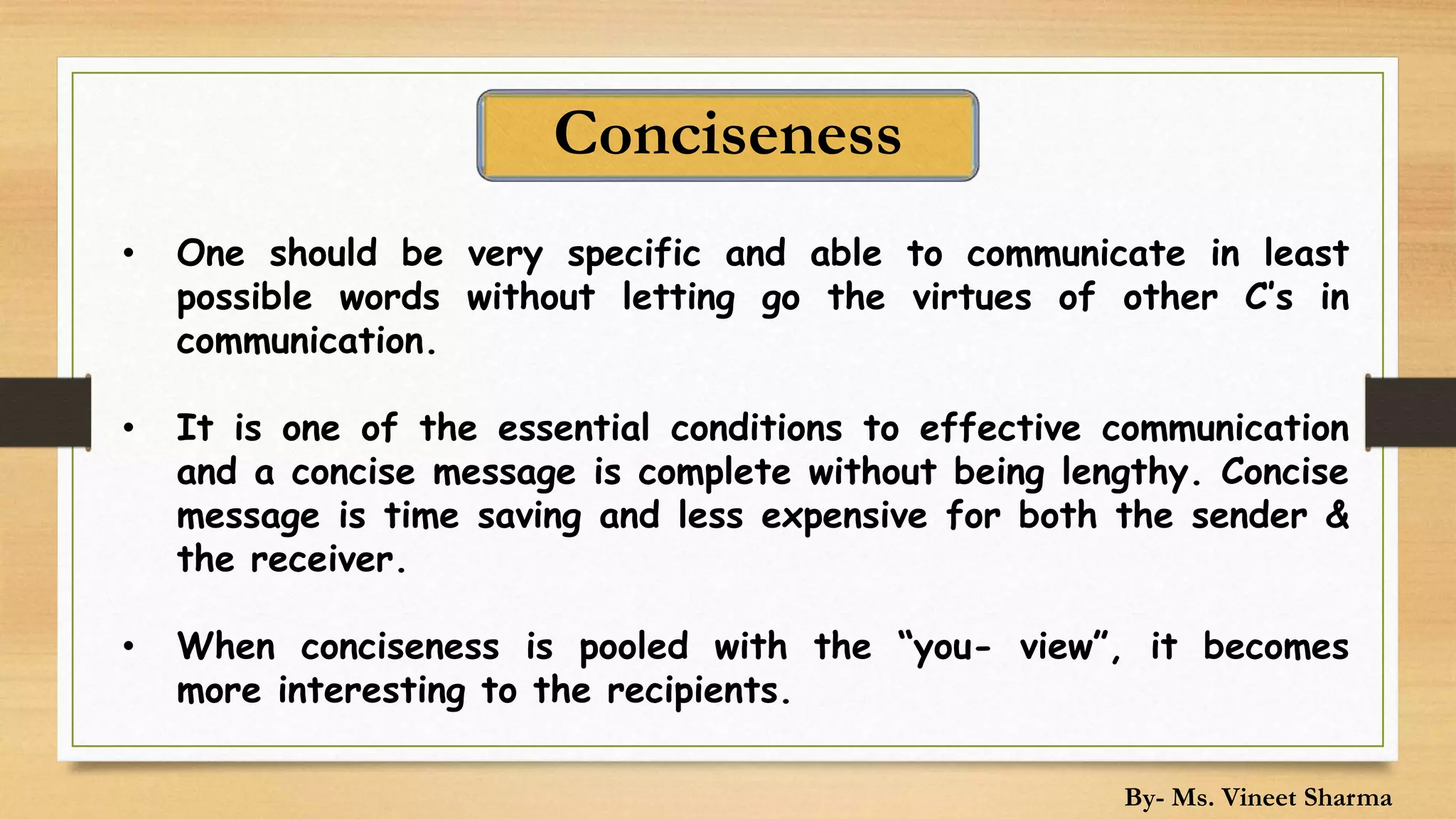 Conciseness

• One should be very specific and able to communicate in least possible words without letting go the virtues of other C's in communication.

• It is one of the essential conditions to effective communication and a concise message is complete without being lengthy. Concise message is time saving and less expensive for both the sender & the receiver.

• When conciseness is pooled with the "you- view", it becomes more interesting to the recipients.

By- Ms. Vineet Sharma